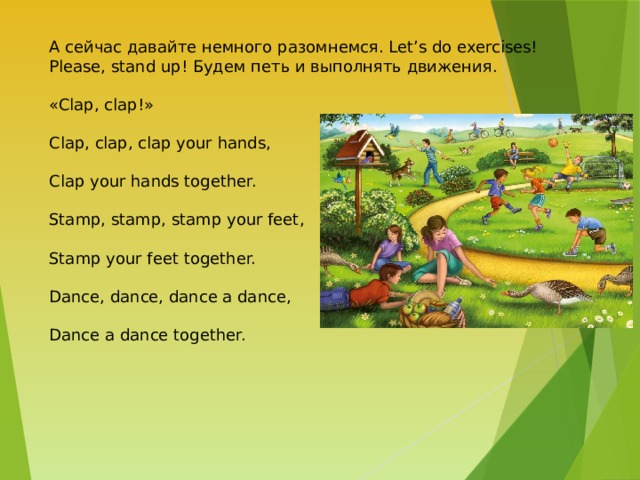 А сейчас давайте немного разомнемся. Let's do exercises! Please, stand up! Будем петь и выполнять движения.

«Clap, clap!»

Clap, clap, clap your hands,

Clap your hands together.

Stamp, stamp, stamp your feet,

Stamp your feet together.

Dance, dance, dance a dance,

Dance a dance together.